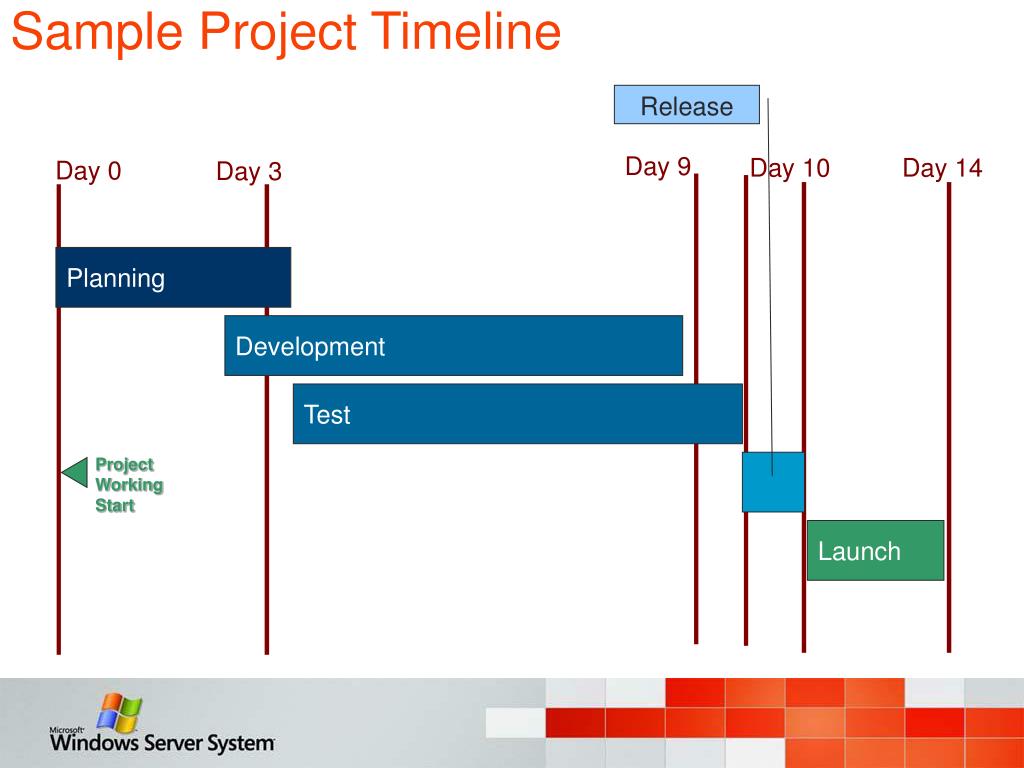 Sample Project Timeline

Release

Day 0
Day 3
Day 9
Day 10
Day 14

Planning

Development

Test

Project Working Start

Launch

Microsoft
Windows Server System